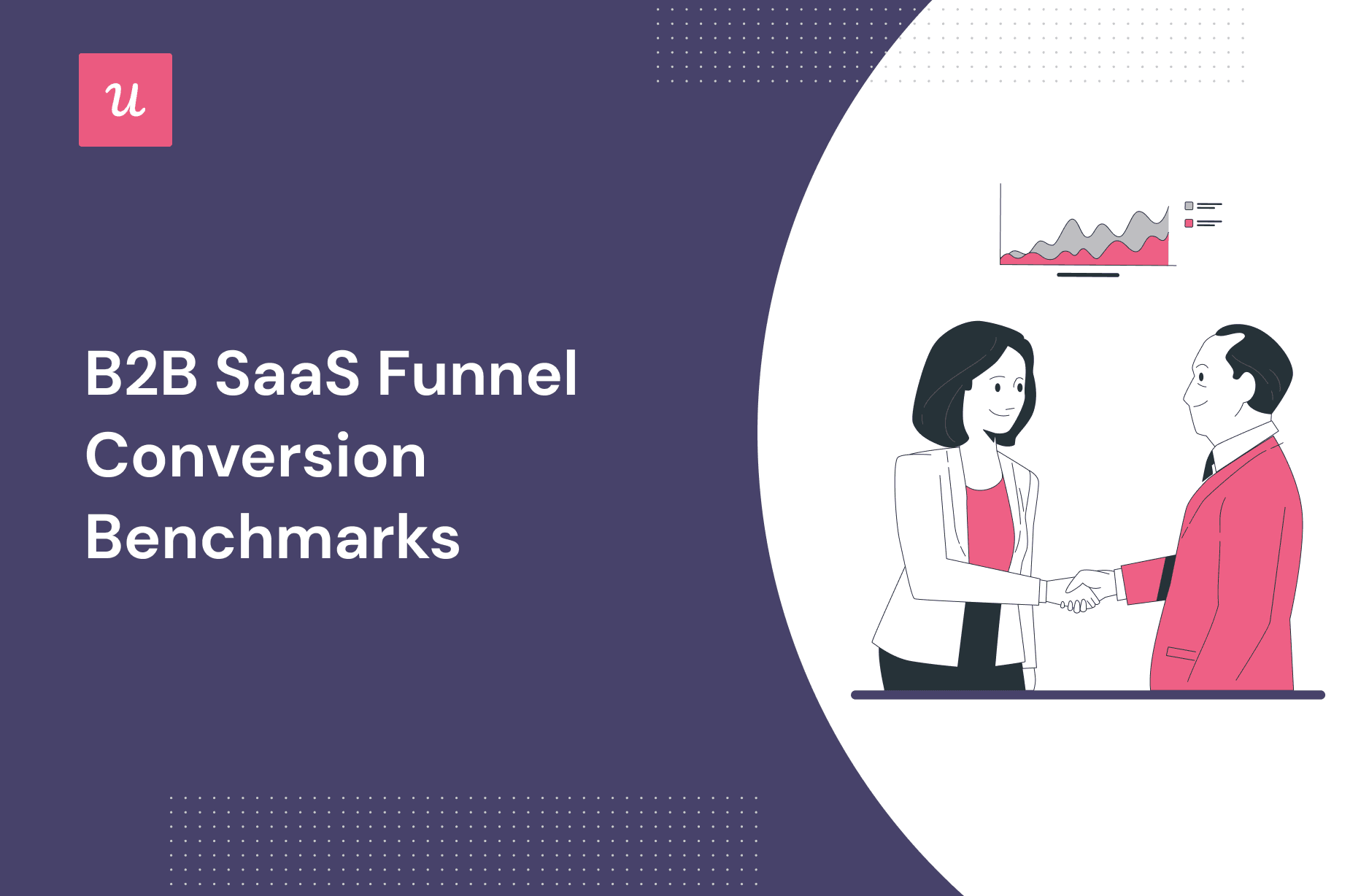 u

B2B SaaS Funnel Conversion Benchmarks